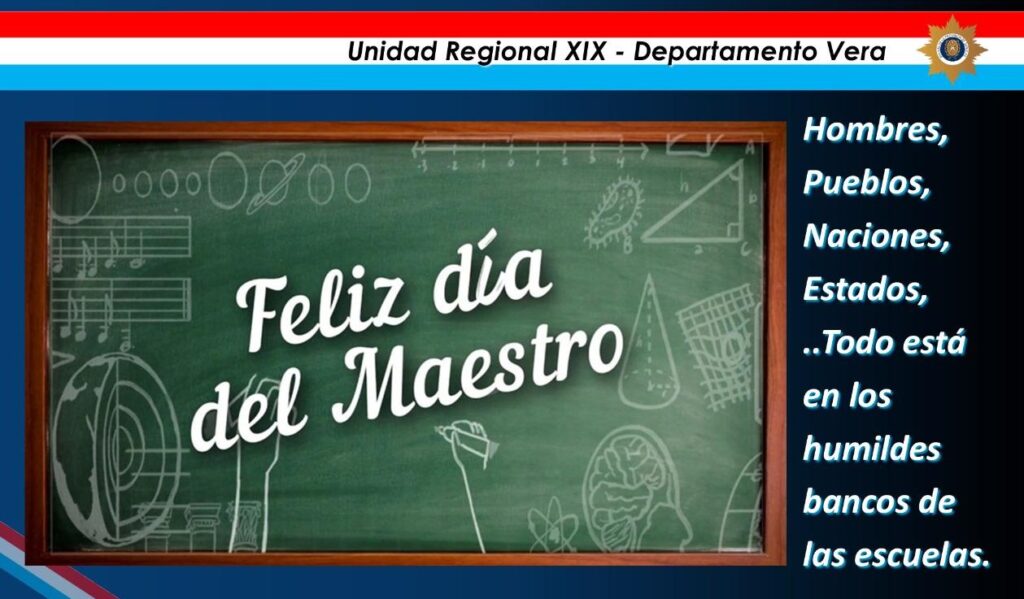 Unidad Regional XIX - Departamento Vera

Feliz día del Maestro

Hombres, Pueblos, Naciones, Estados, ..Todo está en los humildes bancos de las escuelas.